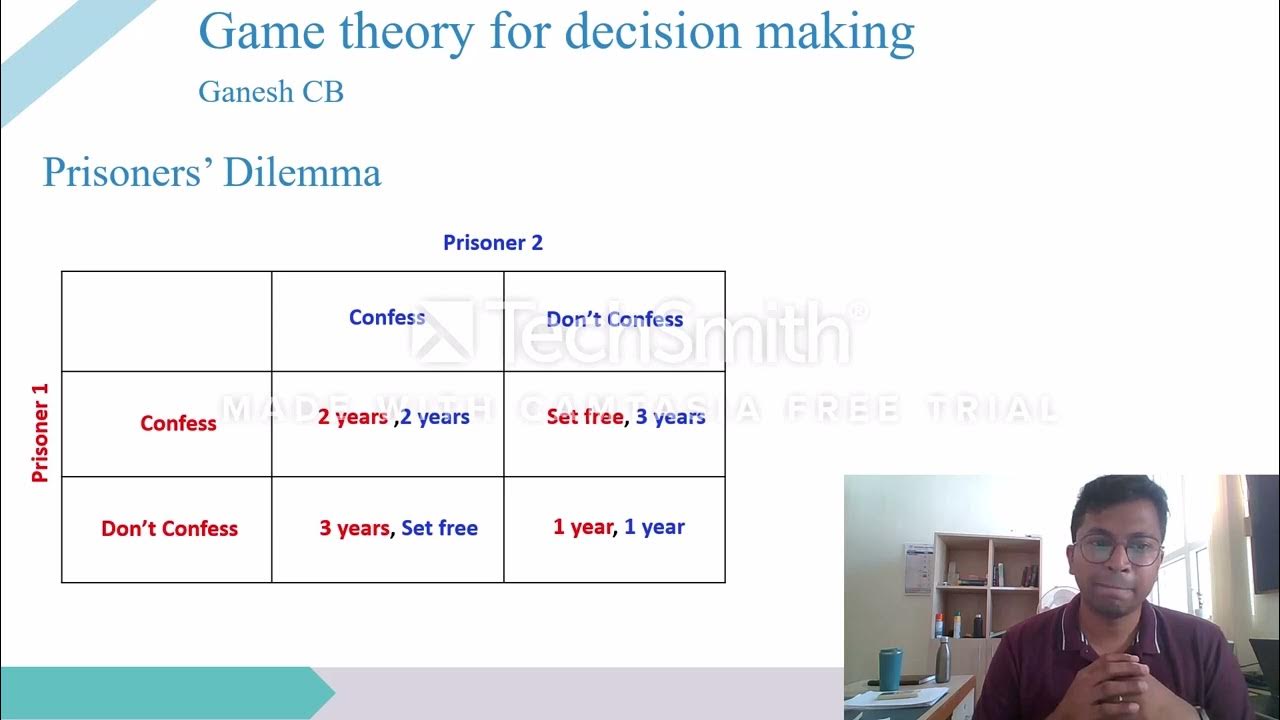 Game theory for decision making

Ganesh CB

Prisoners' Dilemma

Prisoner 2

Prisoner 1

| | Confess | Don't Confess |
|---|---|---|
| Confess | 2 years ,2 years | Set free, 3 years |
| Don't Confess | 3 years, Set free | 1 year, 1 year |

TechSmith®

MADE WITH CAMTASIA FREE TRIAL